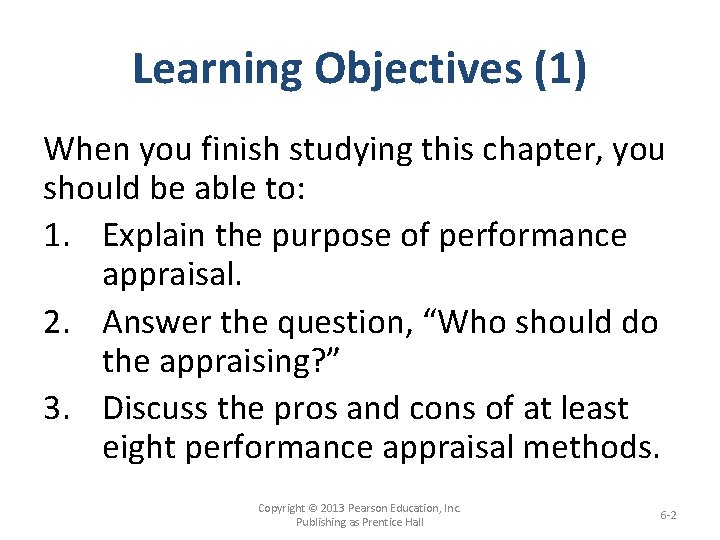 Learning Objectives (1)

When you finish studying this chapter, you should be able to:

1. Explain the purpose of performance appraisal.
2. Answer the question, “Who should do the appraising?”
3. Discuss the pros and cons of at least eight performance appraisal methods.

Copyright © 2013 Pearson Education, Inc. Publishing as Prentice Hall

6-2